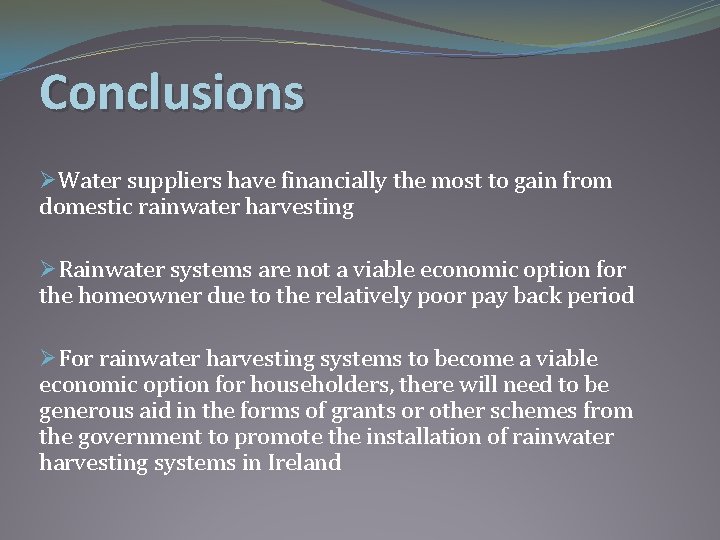 Conclusions

➢Water suppliers have financially the most to gain from domestic rainwater harvesting

➢Rainwater systems are not a viable economic option for the homeowner due to the relatively poor pay back period

➢For rainwater harvesting systems to become a viable economic option for householders, there will need to be generous aid in the forms of grants or other schemes from the government to promote the installation of rainwater harvesting systems in Ireland